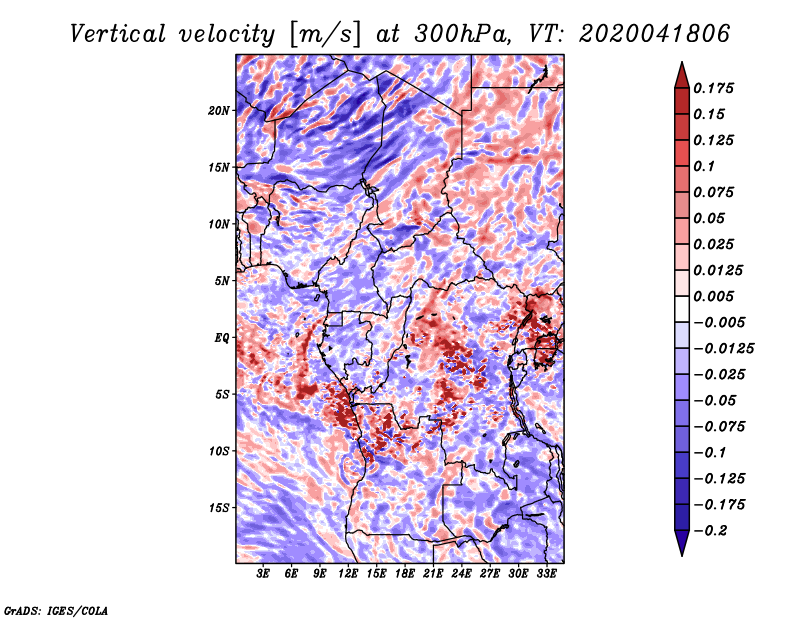 Vertical velocity [m/s] at 300hPa, VT: 2020041806

20N
15N
10N
5N
EQ
5S
10S
15S

3E 6E 9E 12E 15E 18E 21E 24E 27E 30E 33E

0.175
0.15
0.125
0.1
0.075
0.05
0.025
0.0125
0.005
−0.005
−0.0125
−0.025
−0.05
−0.075
−0.1
−0.125
−0.175
−0.2

GrADS: IGES/COLA